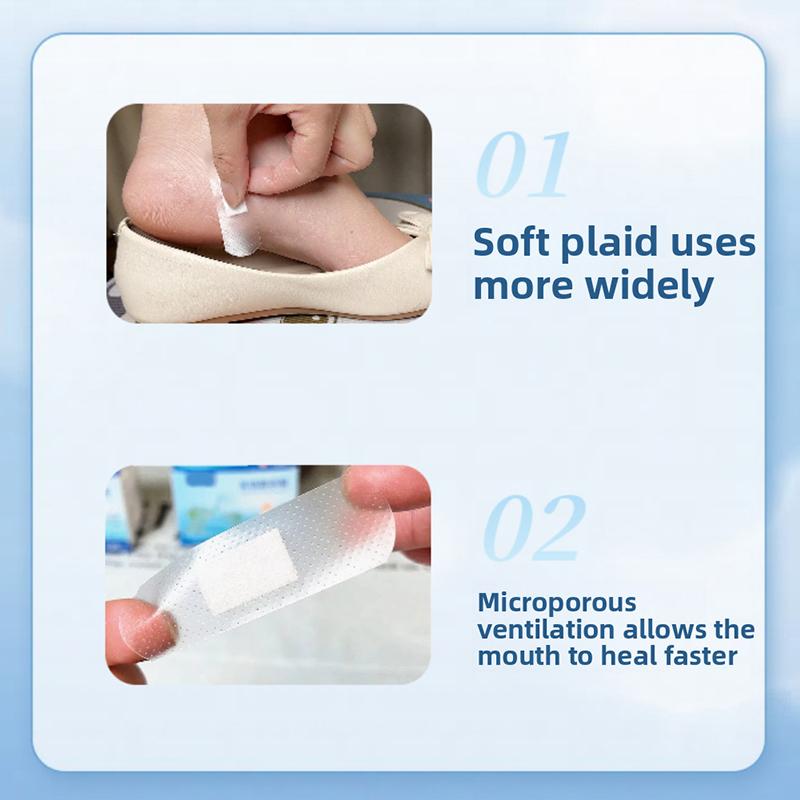 01

Soft plaid uses more widely

02

Microporous ventilation allows the mouth to heal faster